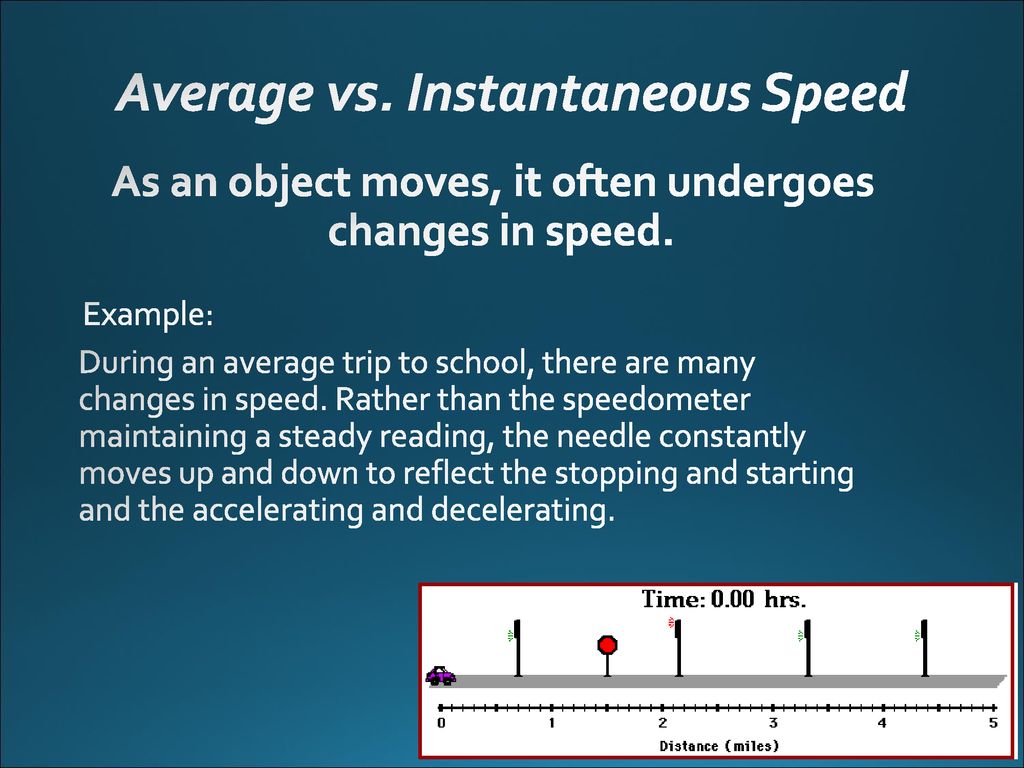 Average vs. Instantaneous Speed

As an object moves, it often undergoes changes in speed.

Example:

During an average trip to school, there are many changes in speed. Rather than the speedometer maintaining a steady reading, the needle constantly moves up and down to reflect the stopping and starting and the accelerating and decelerating.

Time: 0.00 hrs.

0 1 2 3 4 5

Distance (miles)